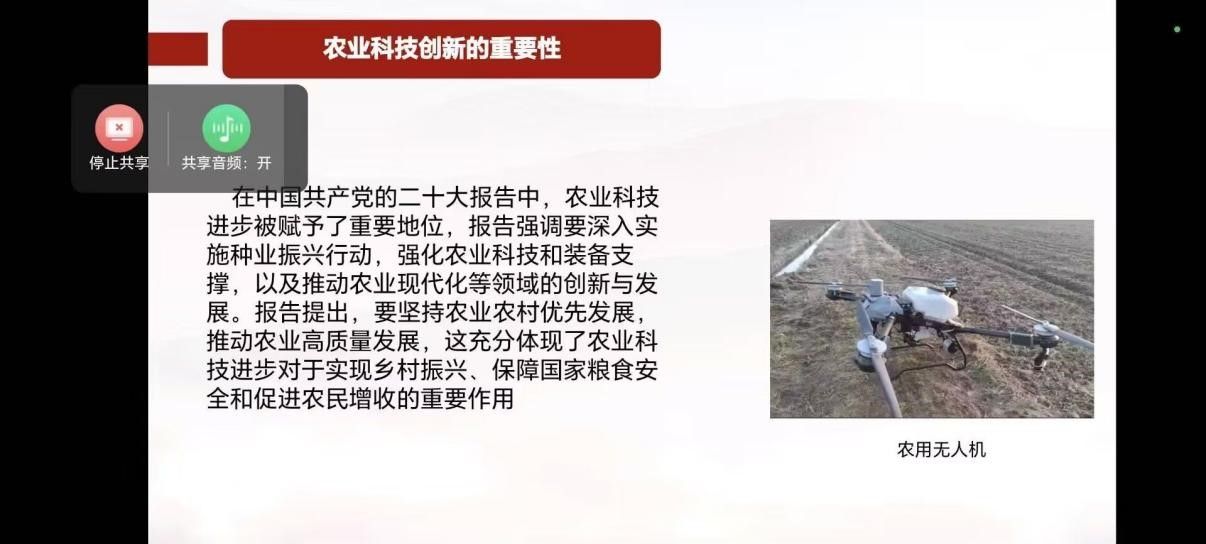 农业科技创新的重要性

停止共享

共享音频：开

在中国共产党的二十大报告中，农业科技进步被赋予了重要地位，报告强调要深入实施种业振兴行动，强化农业科技和装备支撑，以及推动农业现代化等领域的创新与发展。报告提出，要坚持农业农村优先发展，推动农业高质量发展，这充分体现了农业科技进步对于实现乡村振兴、保障国家粮食安全和促进农民增收的重要作用

农用无人机